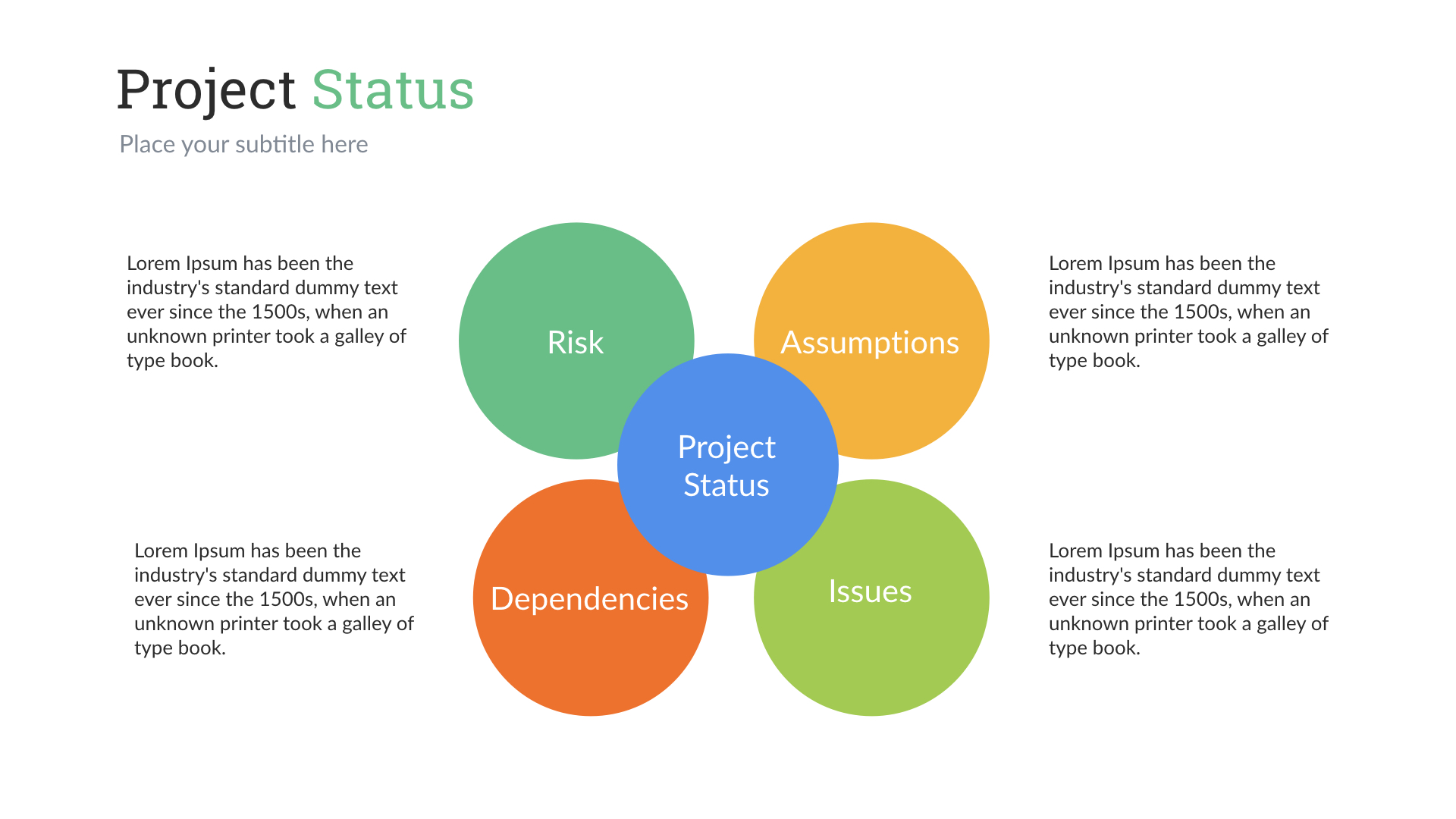 Project Status

Place your subtitle here

Lorem Ipsum has been the industry's standard dummy text ever since the 1500s, when an unknown printer took a galley of type book.

Risk

Assumptions

Lorem Ipsum has been the industry's standard dummy text ever since the 1500s, when an unknown printer took a galley of type book.

Project Status

Lorem Ipsum has been the industry's standard dummy text ever since the 1500s, when an unknown printer took a galley of type book.

Dependencies

Issues

Lorem Ipsum has been the industry's standard dummy text ever since the 1500s, when an unknown printer took a galley of type book.